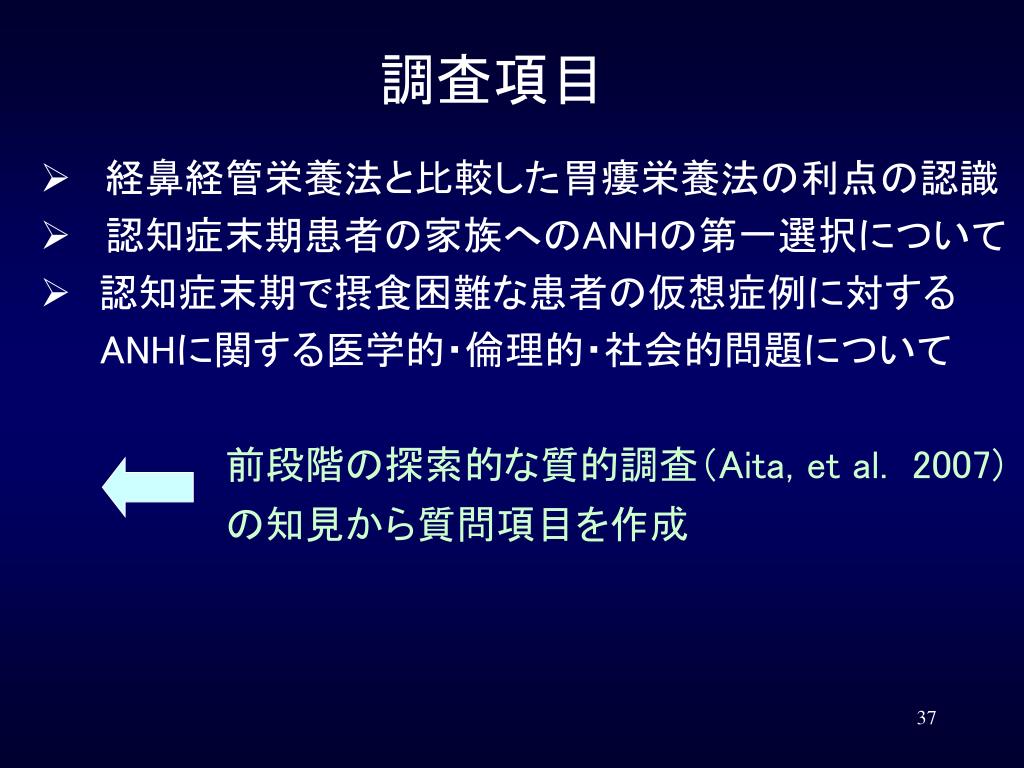 調査項目

➢ 経鼻経管栄養法と比較した胃瘻栄養法の利点の認識
➢ 認知症末期患者の家族へのANHの第一選択について
➢ 認知症末期で摂食困難な患者の仮想症例に対するANHに関する医学的・倫理的・社会的問題について

前段階の探索的な質的調査（Aita, et al. 2007）の知見から質問項目を作成

37